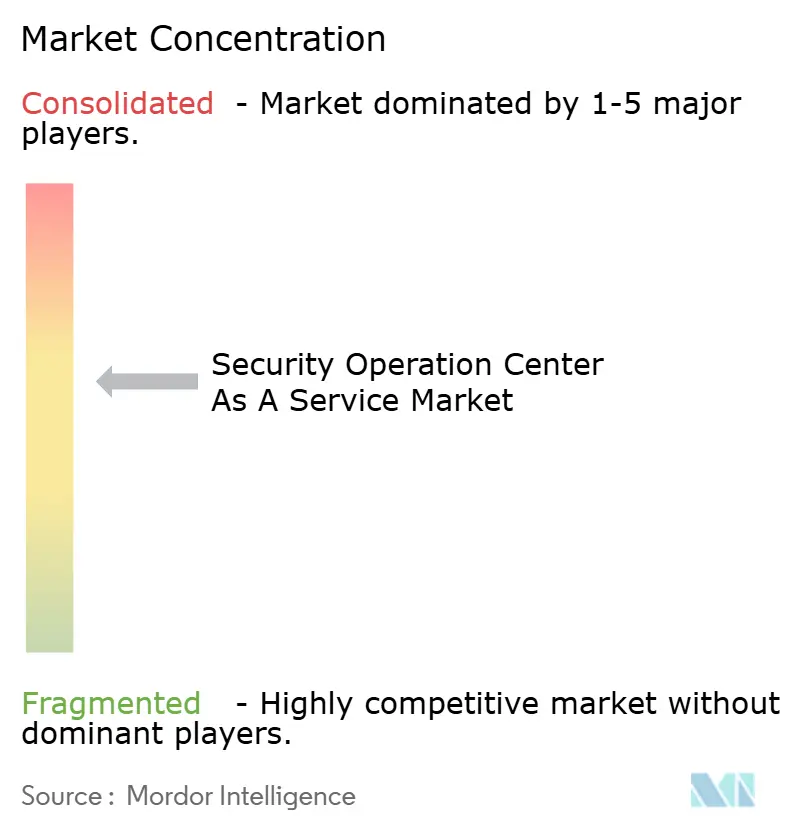 Market Concentration

Consolidated - Market dominated by 1-5 major players.

Security Operation Center As A Service Market

Fragmented - Highly competitive market without dominant players.

Source : Mordor Intelligence